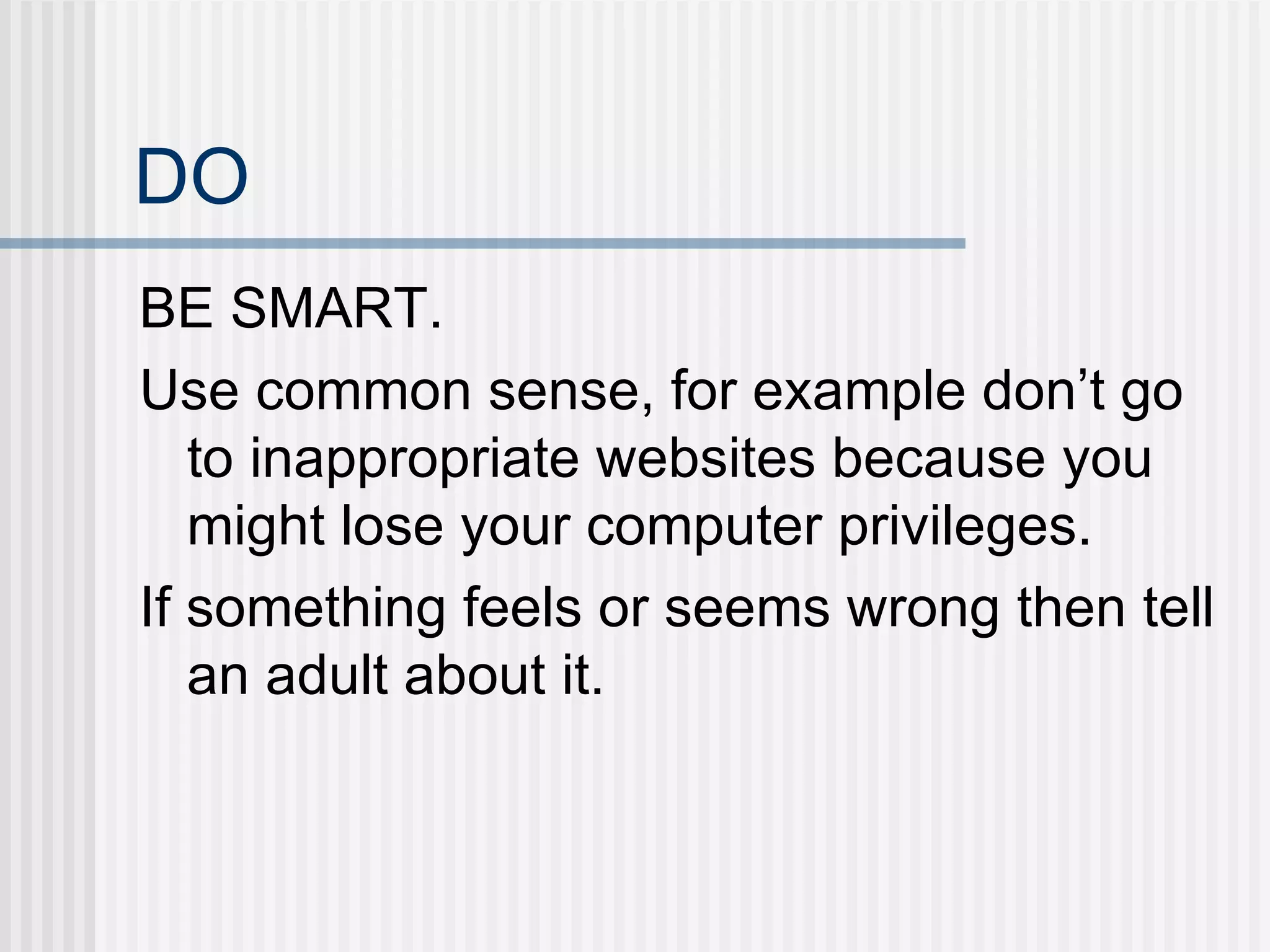 DO

BE SMART.

Use common sense, for example don’t go to inappropriate websites because you might lose your computer privileges.

If something feels or seems wrong then tell an adult about it.